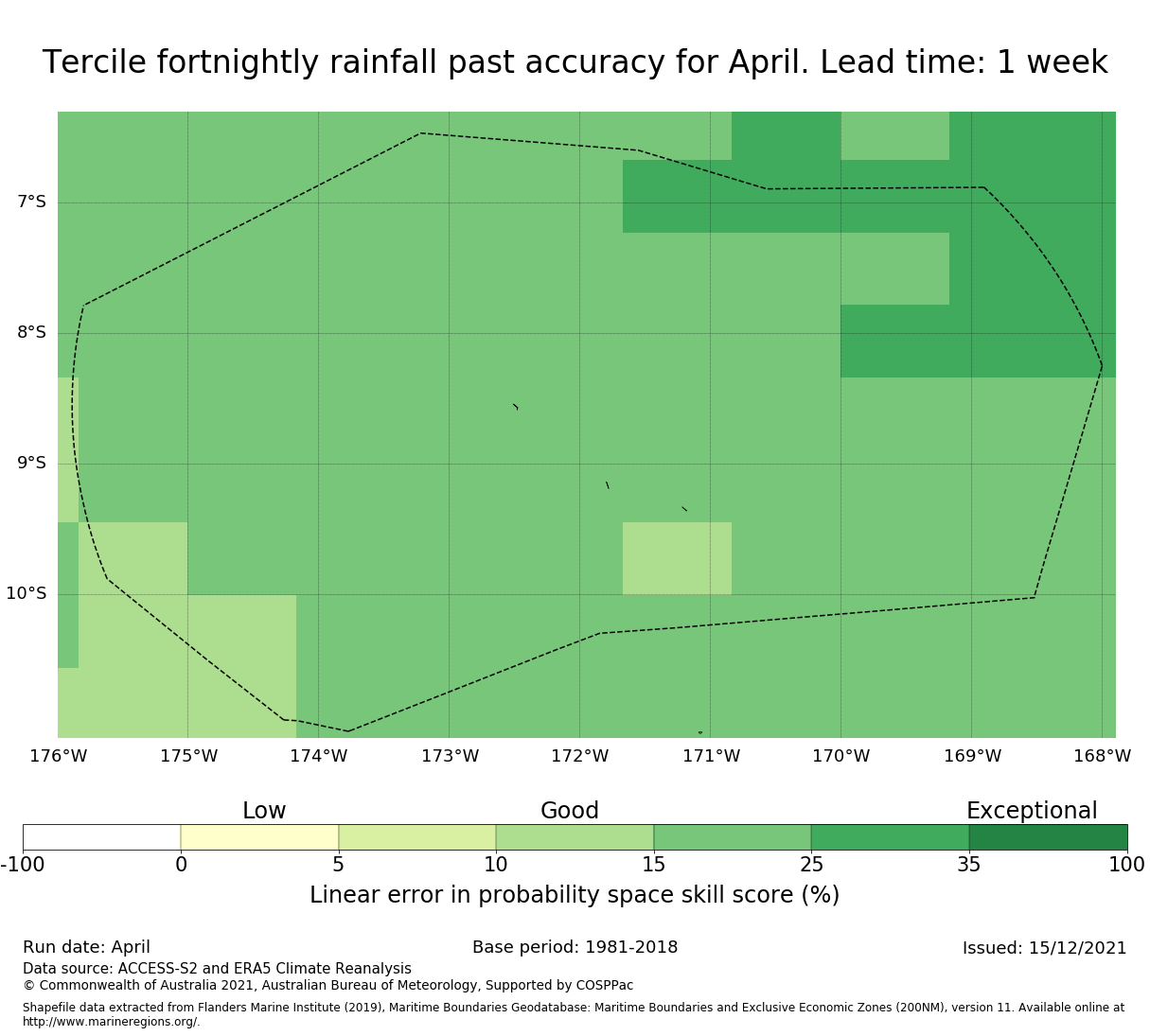 Tercile fortnightly rainfall past accuracy for April. Lead time: 1 week

7°S
8°S
9°S
10°S

176°W 175°W 174°W 173°W 172°W 171°W 170°W 169°W 168°W

Low Good Exceptional

-100 0 5 10 15 25 35 100

Linear error in probability space skill score (%)

Run date: April
Base period: 1981-2018
Issued: 15/12/2021
Data source: ACCESS-S2 and ERA5 Climate Reanalysis
© Commonwealth of Australia 2021, Australian Bureau of Meteorology, Supported by COSPPac

Shapefile data extracted from Flanders Marine Institute (2019), Maritime Boundaries Geodatabase: Maritime Boundaries and Exclusive Economic Zones (200NM), version 11. Available online at http://www.marineregions.org/.